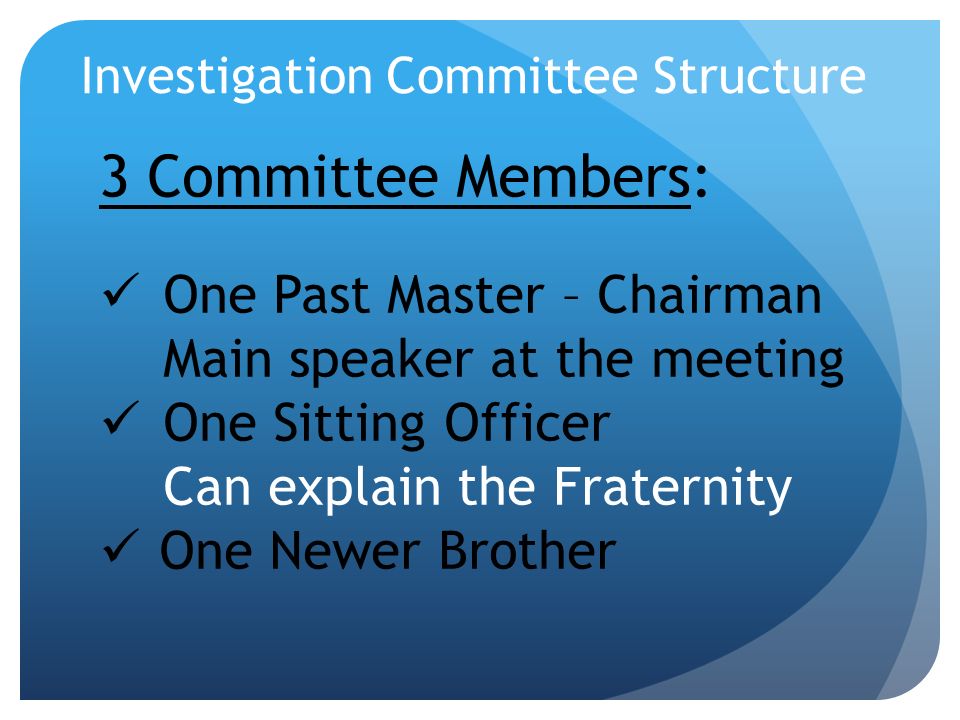 Investigation Committee Structure

3 Committee Members:

✓ One Past Master – Chairman
Main speaker at the meeting
✓ One Sitting Officer
Can explain the Fraternity
✓ One Newer Brother